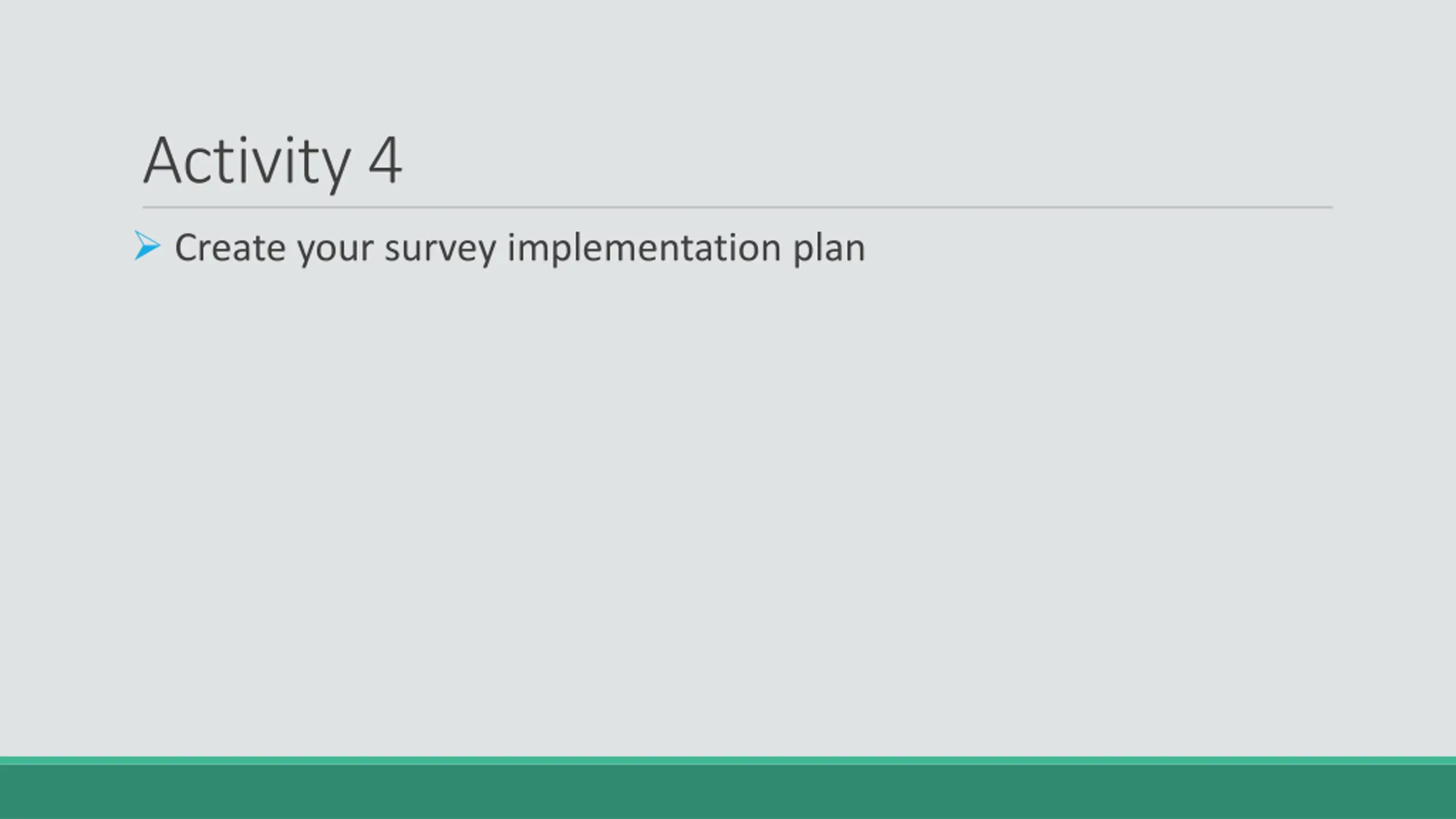 Activity 4

Create your survey implementation plan